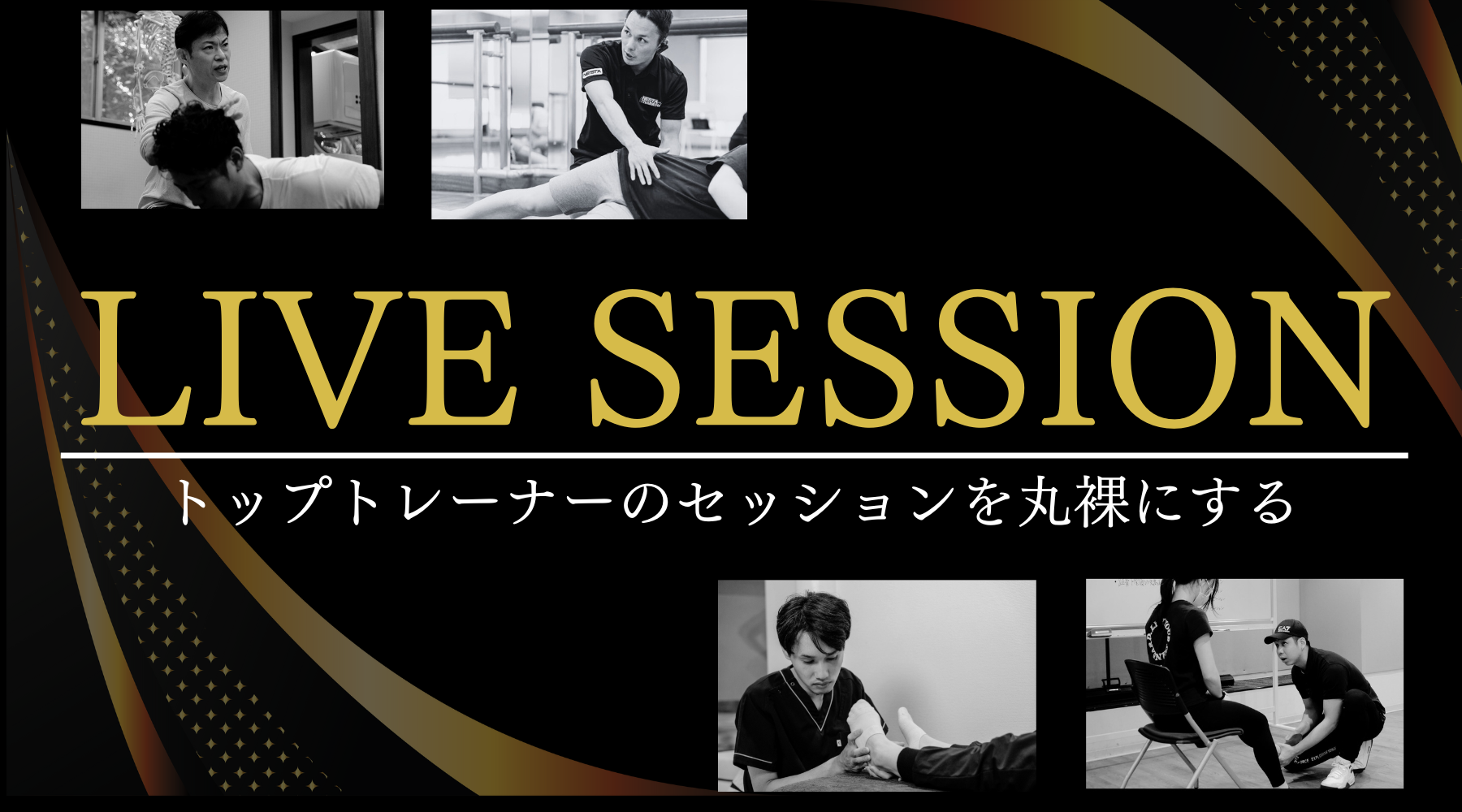 LIVE SESSION

トップトレーナーのセッションを丸裸にする